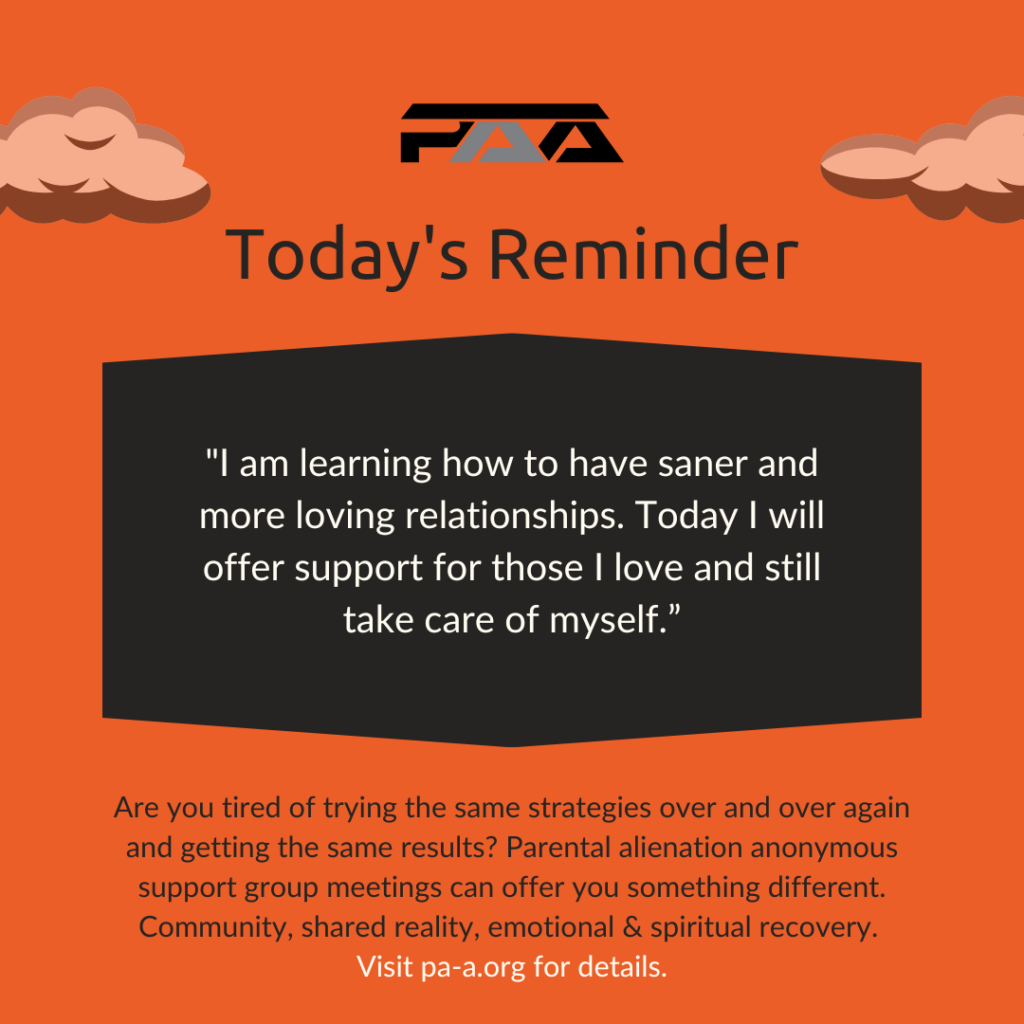 PAA

Today's Reminder

"I am learning how to have saner and more loving relationships. Today I will offer support for those I love and still take care of myself.”

Are you tired of trying the same strategies over and over again and getting the same results? Parental alienation anonymous support group meetings can offer you something different. Community, shared reality, emotional & spiritual recovery. Visit pa-a.org for details.